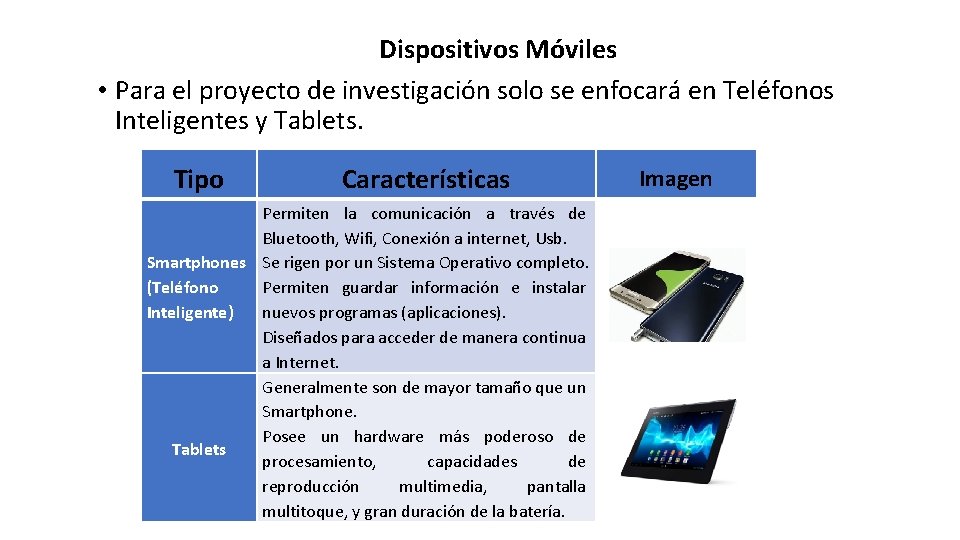 Dispositivos Móviles

• Para el proyecto de investigación solo se enfocará en Teléfonos Inteligentes y Tablets.

| Tipo | Características | Imagen |
|---|---|---|
| Smartphones (Teléfono Inteligente) | Permiten la comunicación a través de Bluetooth, Wifi, Conexión a internet, Usb. Se rigen por un Sistema Operativo completo. Permiten guardar información e instalar nuevos programas (aplicaciones). Diseñados para acceder de manera continua a Internet. | |
| Tablets | Generalmente son de mayor tamaño que un Smartphone. Posee un hardware más poderoso de procesamiento, capacidades de reproducción multimedia, pantalla multitoque, y gran duración de la batería. | |